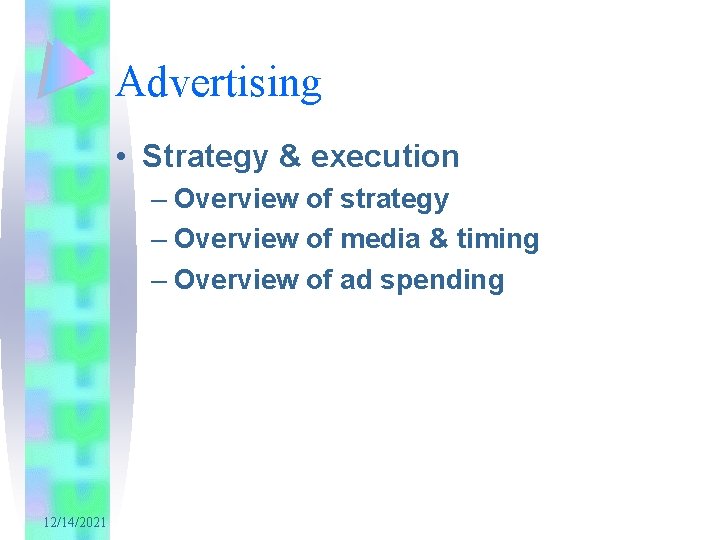 Advertising

• Strategy & execution
– Overview of strategy
– Overview of media & timing
– Overview of ad spending

12/14/2021